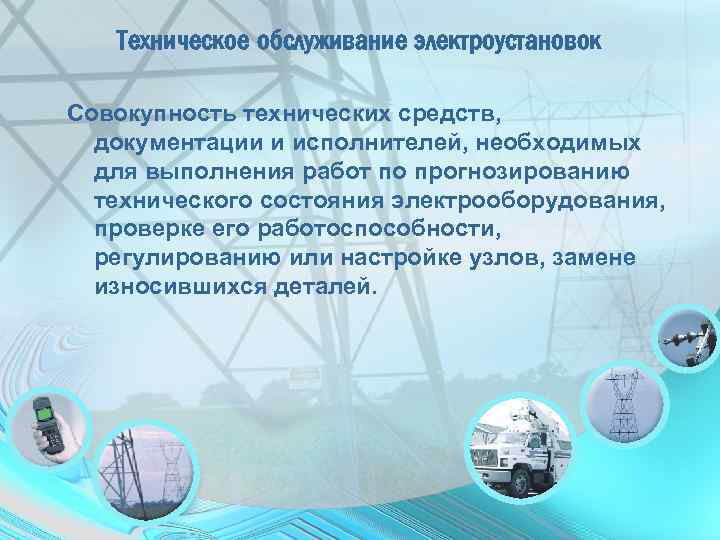 Техническое обслуживание электроустановок

Совокупность технических средств, документации и исполнителей, необходимых для выполнения работ по прогнозированию технического состояния электрооборудования, проверке его работоспособности, регулированию или настройке узлов, замене износившихся деталей.